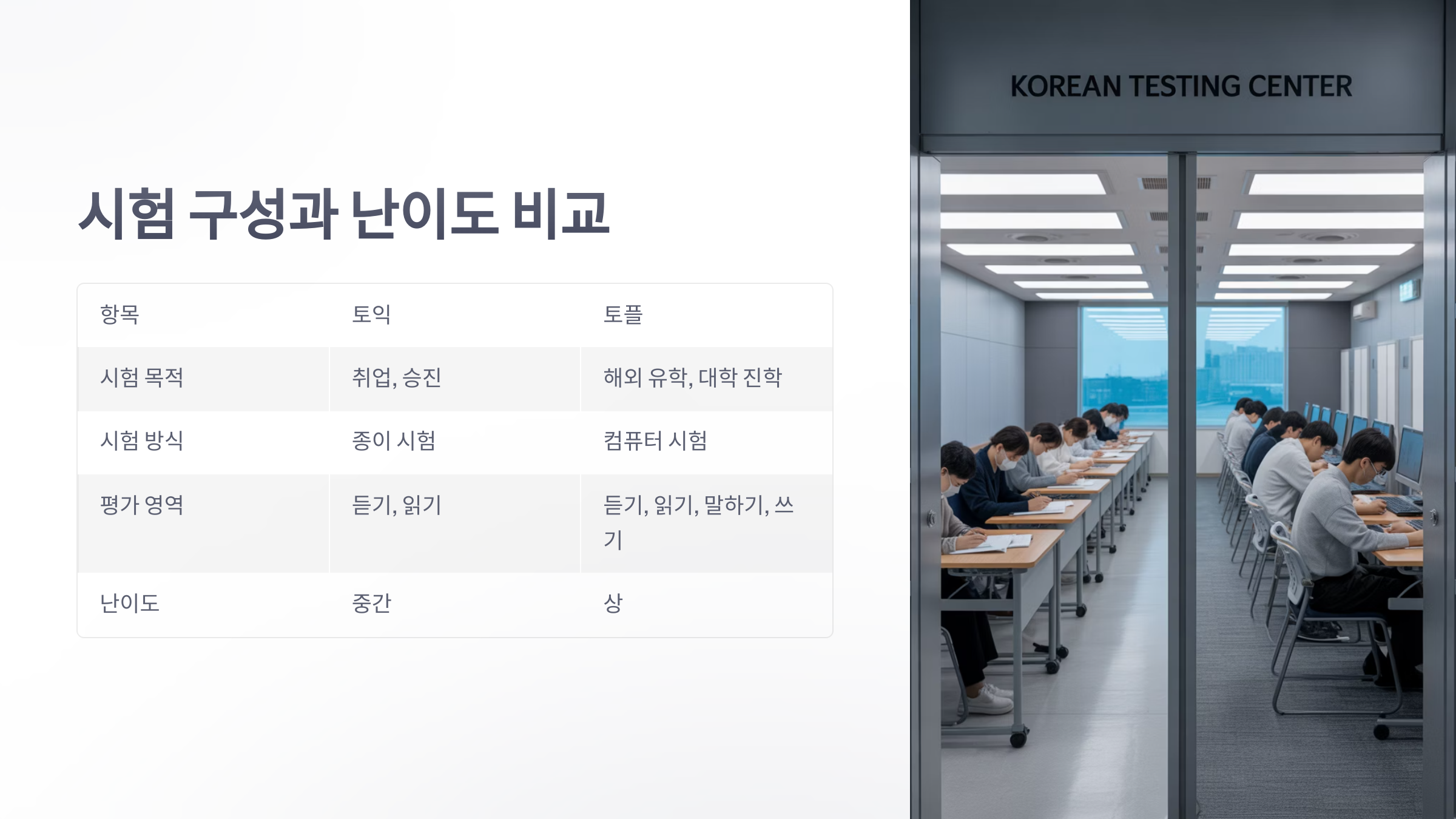 시험 구성과 난이도 비교

| 항목 | 토익 | 토플 |
|---|---|---|
| 시험 목적 | 취업, 승진 | 해외 유학, 대학 진학 |
| 시험 방식 | 종이 시험 | 컴퓨터 시험 |
| 평가 영역 | 듣기, 읽기 | 듣기, 읽기, 말하기, 쓰기 |
| 난이도 | 중간 | 상 |

KOREAN TESTING CENTER